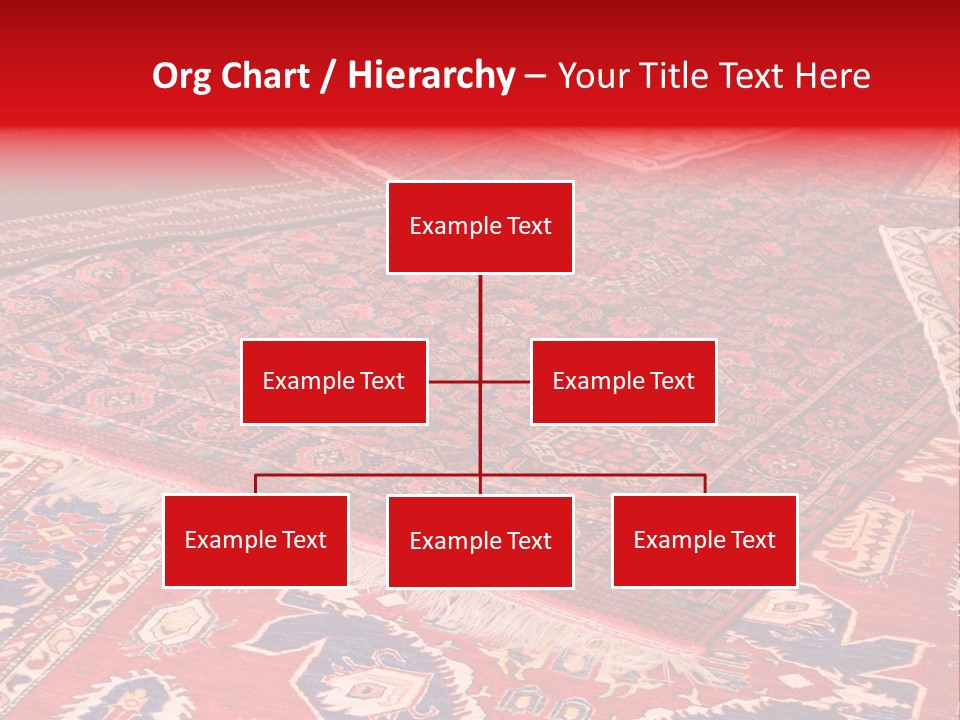 Org Chart / Hierarchy – Your Title Text Here

Example Text

Example Text

Example Text

Example Text

Example Text

Example Text